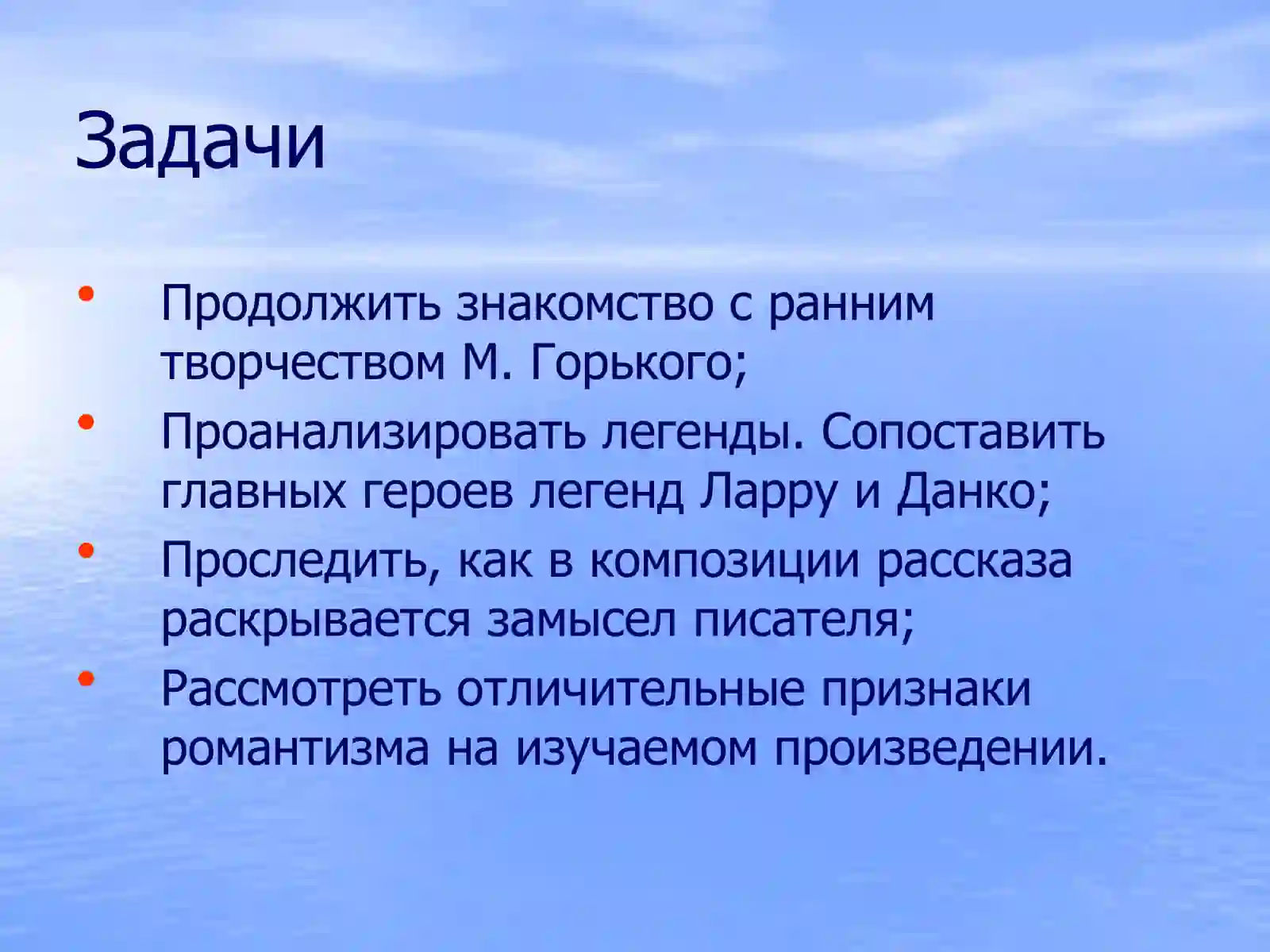 Задачи

• Продолжить знакомство с ранним творчеством М. Горького;
• Проанализировать легенды. Сопоставить главных героев легенд Ларру и Данко;
• Проследить, как в композиции рассказа раскрывается замысел писателя;
• Рассмотреть отличительные признаки романтизма на изучаемом произведении.